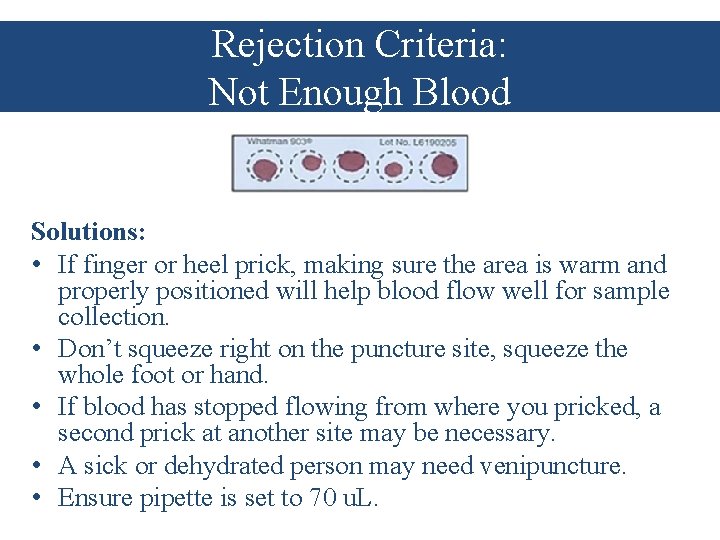 Rejection Criteria:
Not Enough Blood

Whatman 903®    Lot No. L6190205

Solutions:
• If finger or heel prick, making sure the area is warm and properly positioned will help blood flow well for sample collection.
• Don't squeeze right on the puncture site, squeeze the whole foot or hand.
• If blood has stopped flowing from where you pricked, a second prick at another site may be necessary.
• A sick or dehydrated person may need venipuncture.
• Ensure pipette is set to 70 uL.